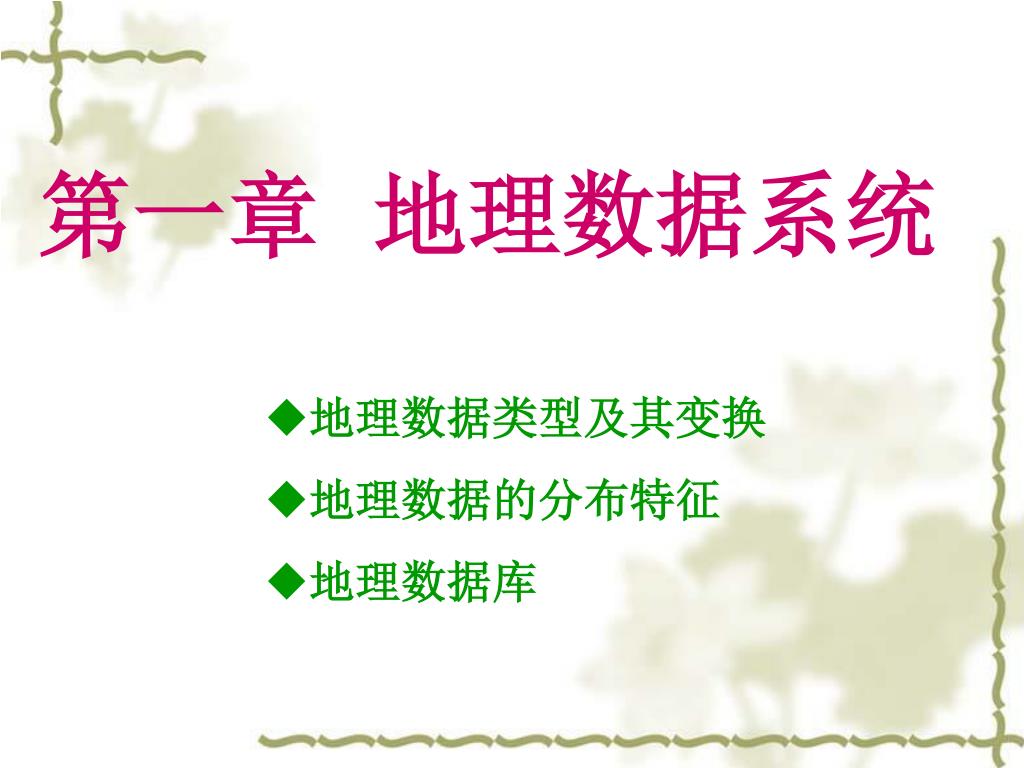 第一章 地理数据系统

◆地理数据类型及其变换
◆地理数据的分布特征
◆地理数据库